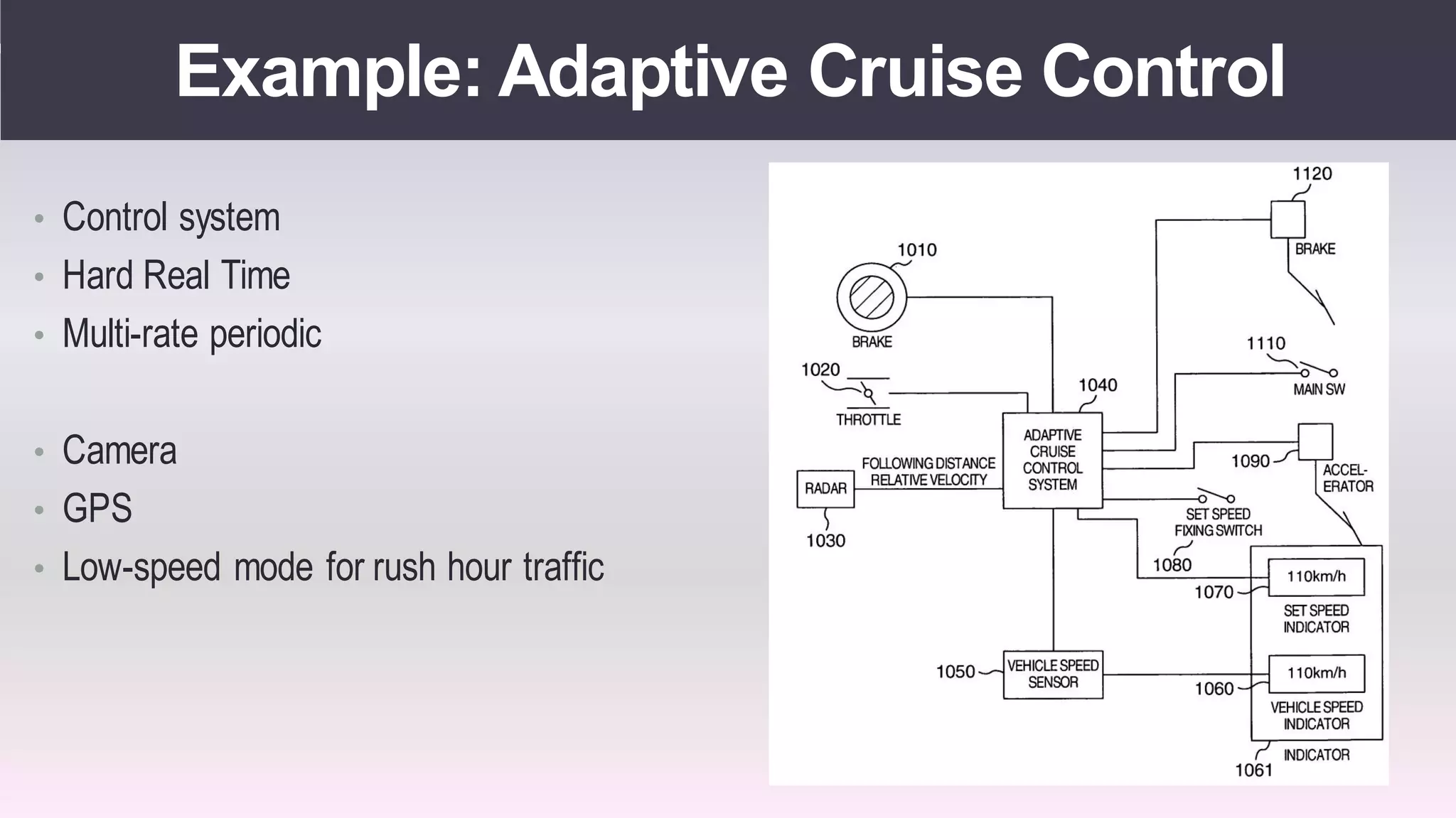 Example: Adaptive Cruise Control

• Control system
• Hard Real Time
• Multi-rate periodic

• Camera
• GPS
• Low-speed mode for rush hour traffic

1120
BRAKE
1010
BRAKE
1110
MAIN SW
1020
THROTTLE
1040
ADAPTIVE CRUISE CONTROL SYSTEM
FOLLOWING DISTANCE RELATIVE VELOCITY
RADAR
1030
1090
ACCEL-ERATOR
SET SPEED FIXING SWITCH
1080
1070
110km/h
SET SPEED INDICATOR
1050
VEHICLE SPEED SENSOR
1060
110km/h
VEHICLE SPEED INDICATOR
INDICATOR
1061